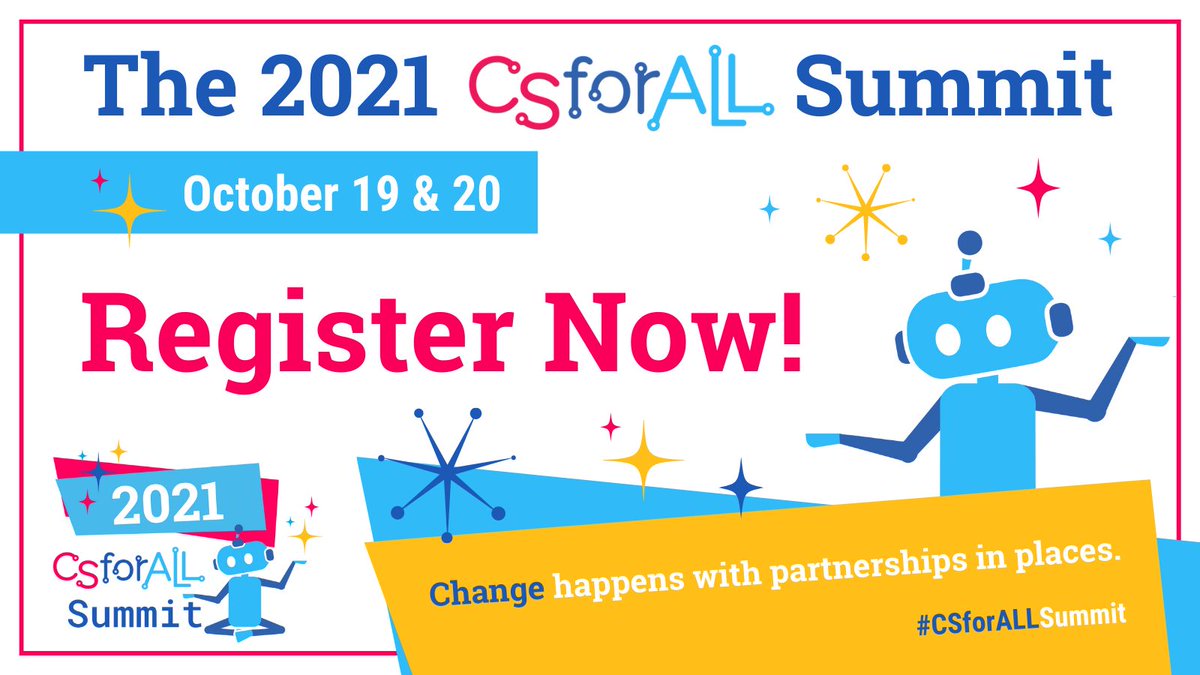 The 2021 CSforALL Summit

October 19 & 20

Register Now!

2021
CSforALL
Summit

Change happens with partnerships in places.

#CSforALLSummit